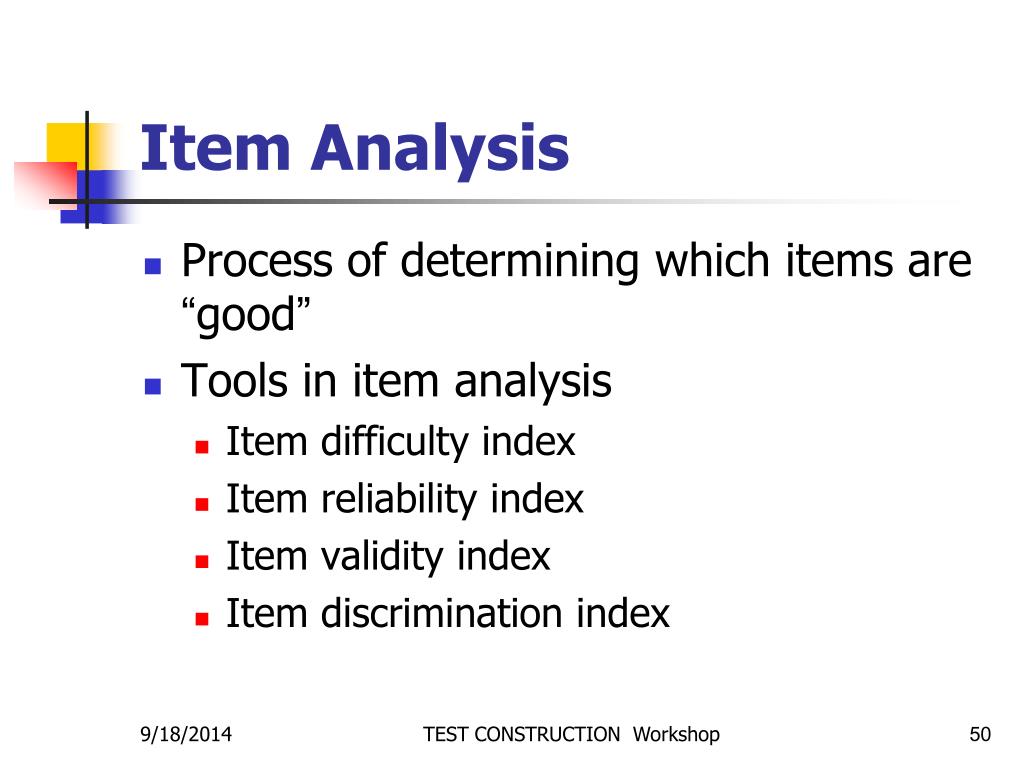 Item Analysis

- Process of determining which items are “good”
- Tools in item analysis
  - Item difficulty index
  - Item reliability index
  - Item validity index
  - Item discrimination index

9/18/2014

TEST CONSTRUCTION Workshop

50